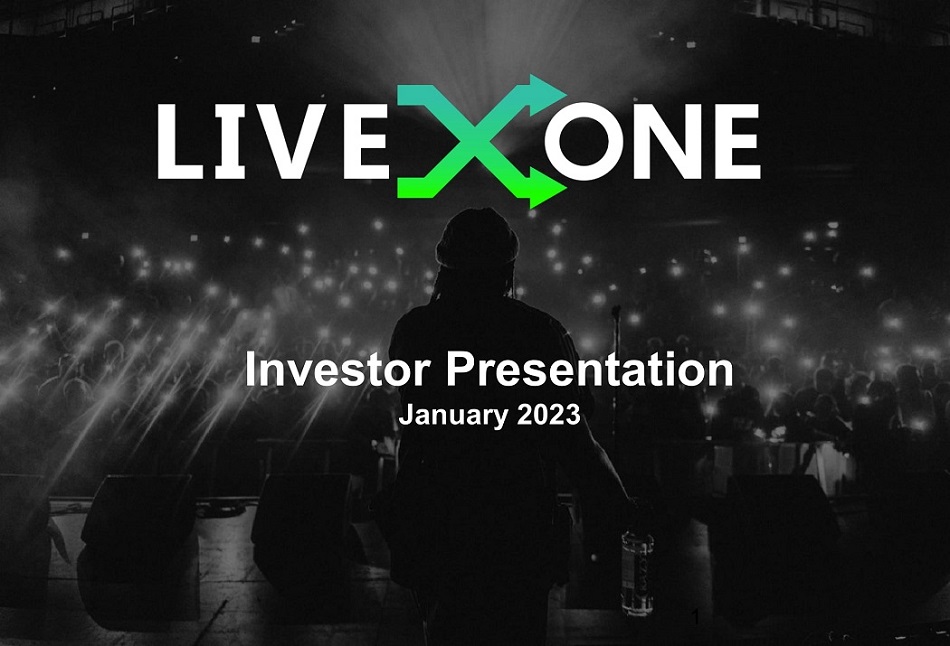 LIVEXONE

Investor Presentation
January 2023

1